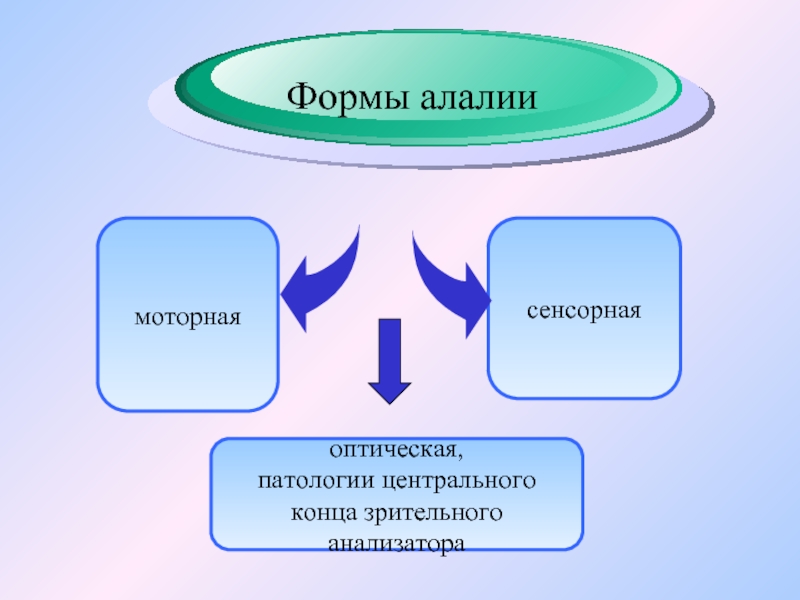 Формы алалии

моторная

сенсорная

оптическая,
патологии центрального
конца зрительного
анализатора